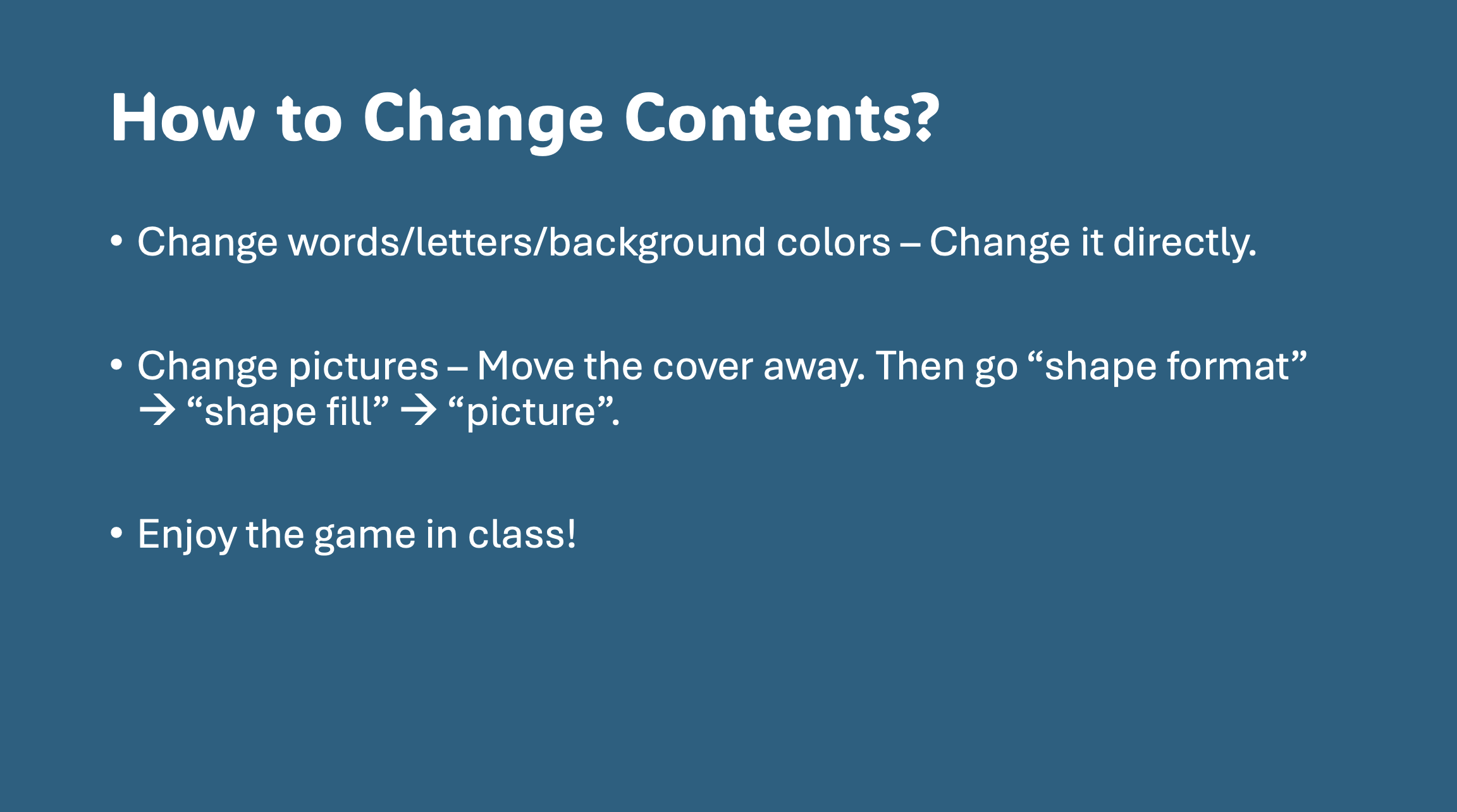 How to Change Contents?

• Change words/letters/background colors – Change it directly.

• Change pictures – Move the cover away. Then go “shape format” → “shape fill” → “picture”.

• Enjoy the game in class!